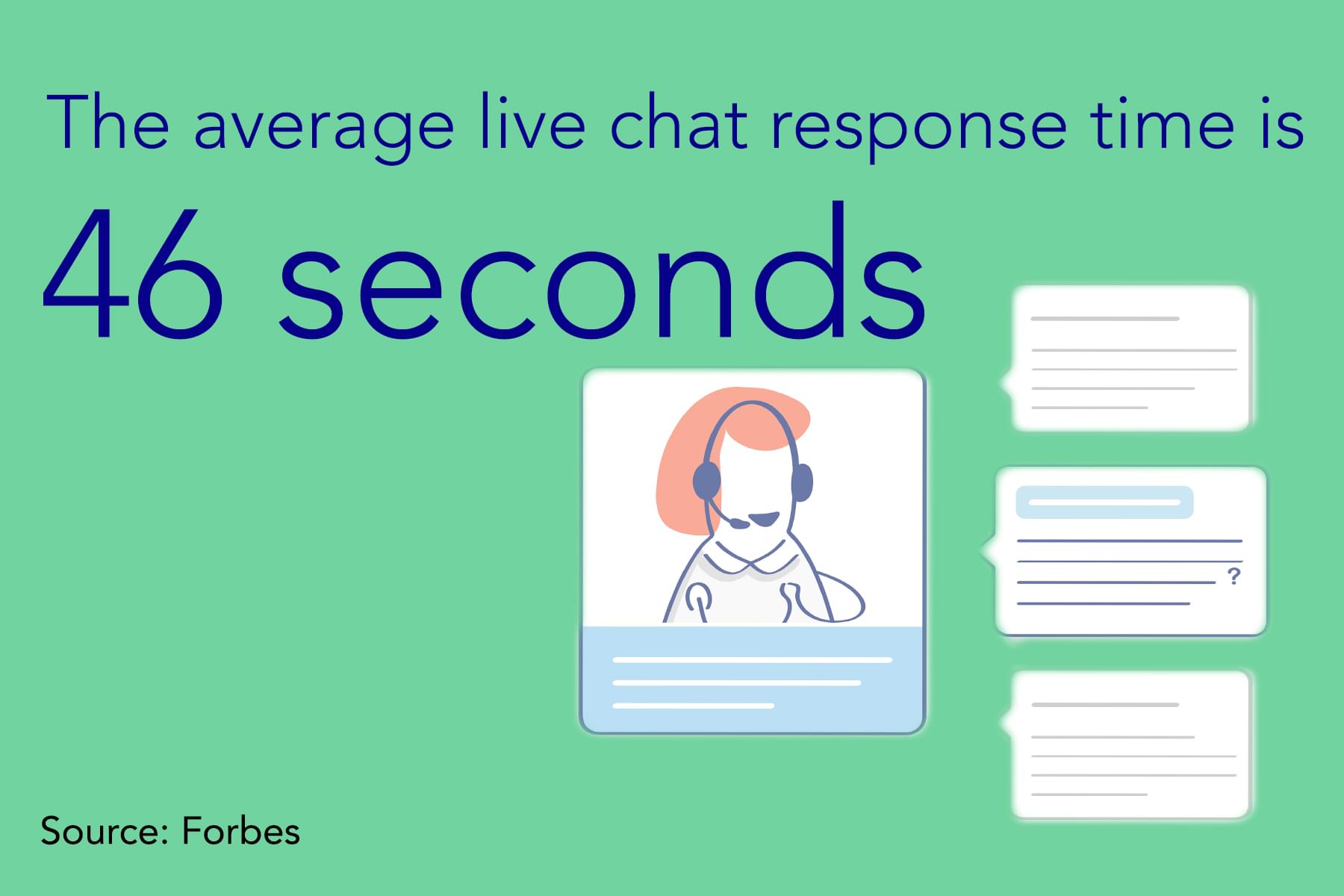 The average live chat response time is

46 seconds

?

Source: Forbes